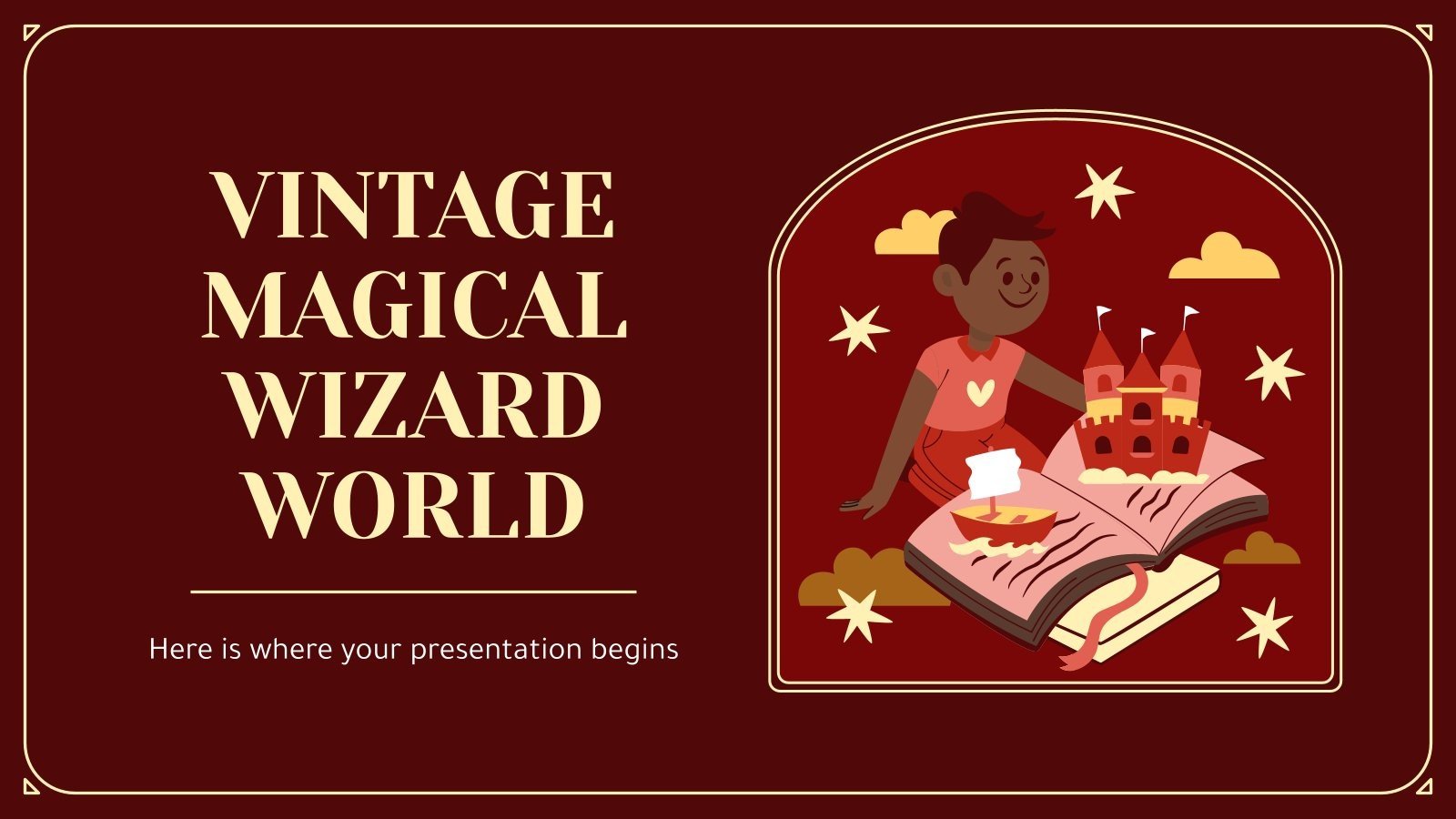 VINTAGE MAGICAL WIZARD WORLD

Here is where your presentation begins